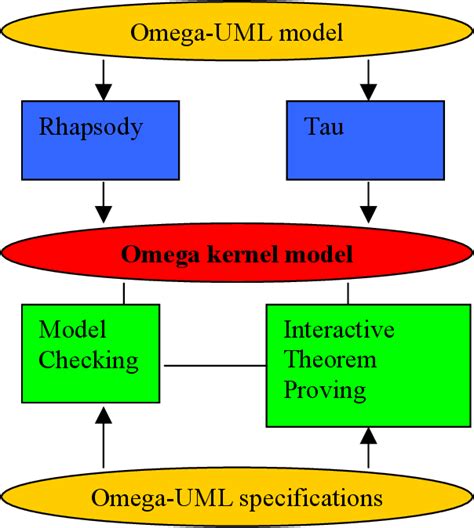 Omega-UML model

Rhapsody

Tau

Omega kernel model

Model Checking

Interactive Theorem Proving

Omega-UML specifications